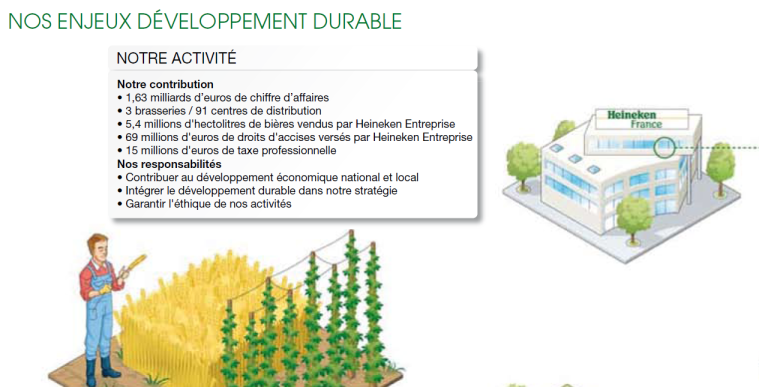 NOS ENJEUX DÉVELOPPEMENT DURABLE

NOTRE ACTIVITÉ

Notre contribution
• 1,63 milliards d'euros de chiffre d'affaires
• 3 brasseries / 91 centres de distribution
• 5,4 millions d'hectolitres de bières vendus par Heineken Entreprise
• 69 millions d'euros de droits d'accises versés par Heineken Entreprise
• 15 millions d'euros de taxe professionnelle

Nos responsabilités
• Contribuer au développement économique national et local
• Intégrer le développement durable dans notre stratégie
• Garantir l'éthique de nos activités

Heineken
France